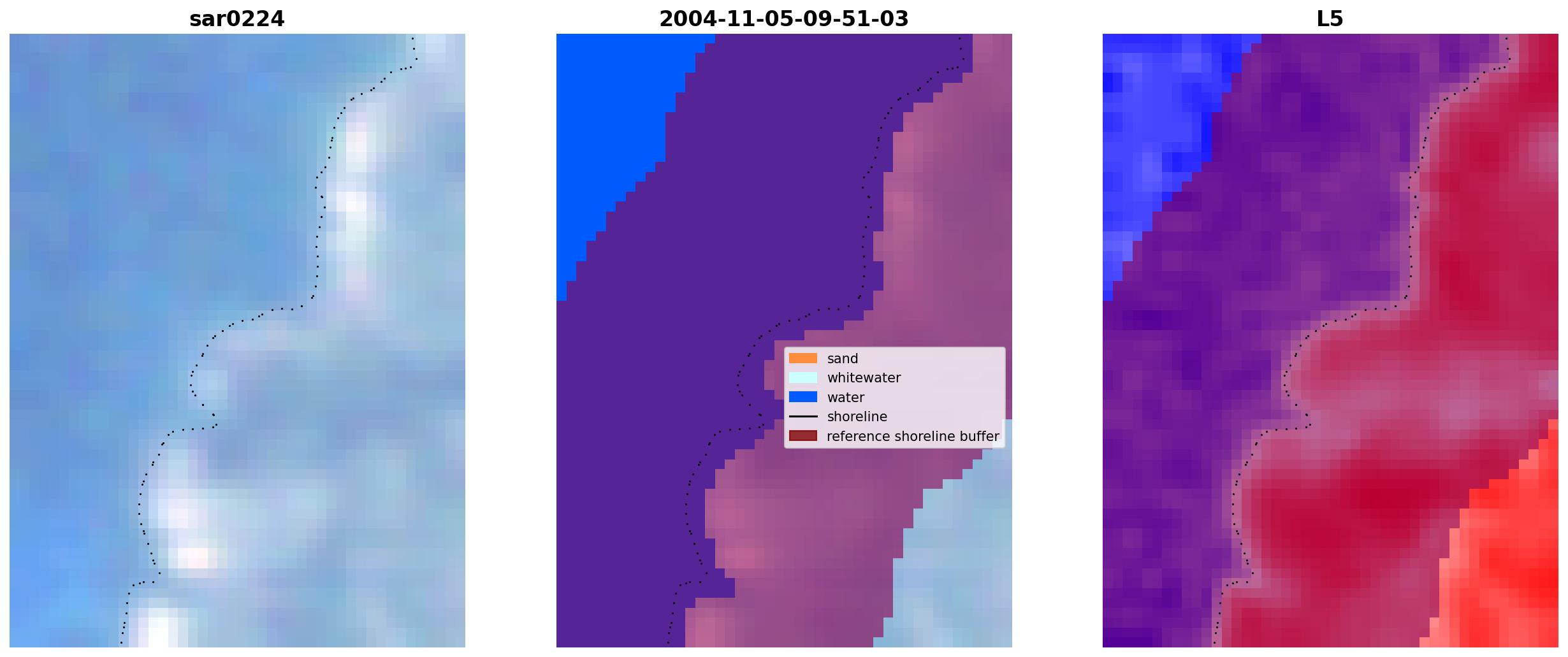 sar0224

2004-11-05-09-51-03

sand
whitewater
water
shoreline
reference shoreline buffer

L5